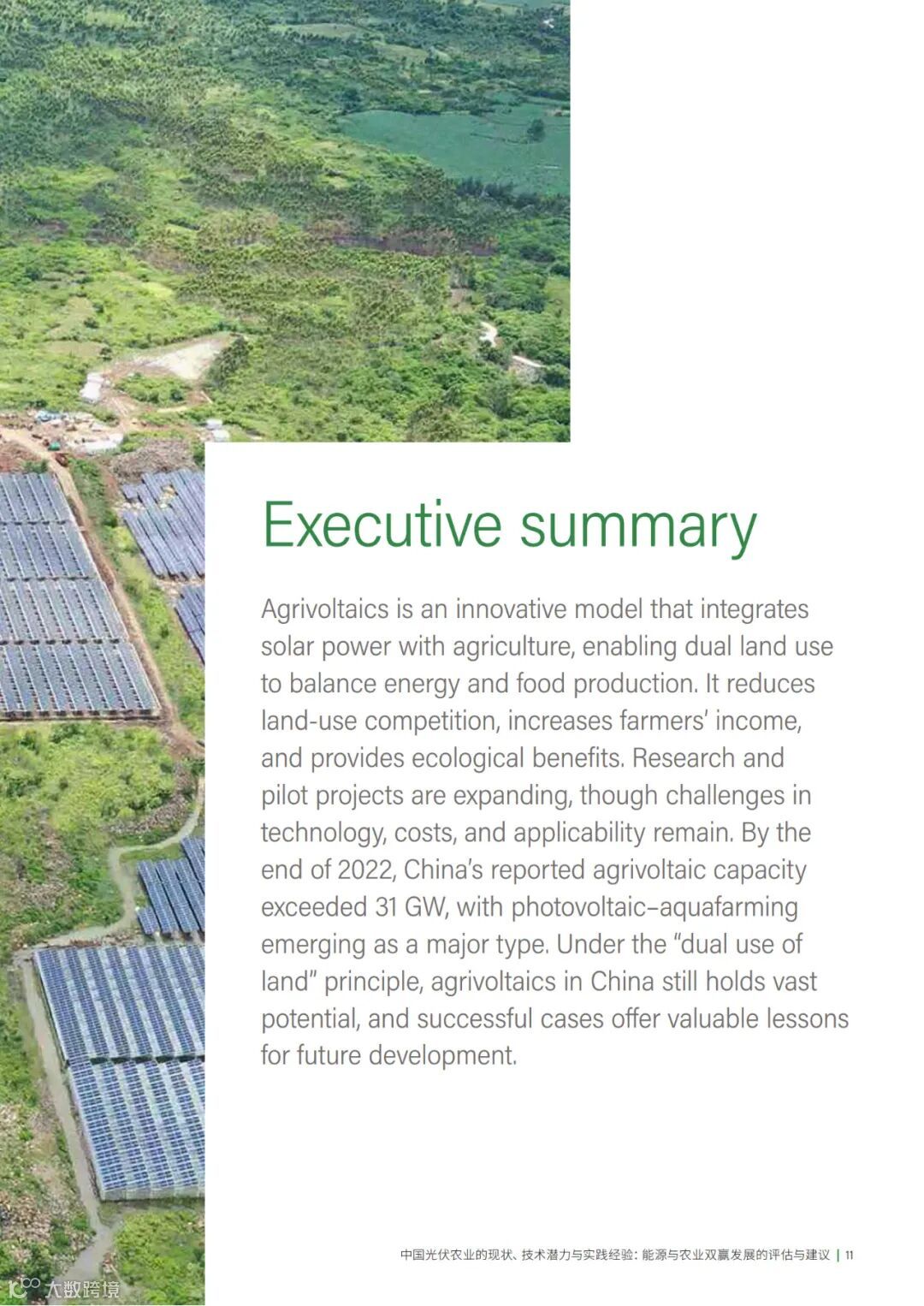 Executive summary

Agrivoltaics is an innovative model that integrates solar power with agriculture, enabling dual land use to balance energy and food production. It reduces land-use competition, increases farmers' income, and provides ecological benefits. Research and pilot projects are expanding, though challenges in technology, costs, and applicability remain. By the end of 2022, China's reported agrivoltaic capacity exceeded 31 GW, with photovoltaic–aquafarming emerging as a major type. Under the "dual use of land" principle, agrivoltaics in China still holds vast potential, and successful cases offer valuable lessons for future development.

中国光伏农业的现状、技术潜力与实践经验：能源与农业双赢发展的评估与建议 | 11

大数跨境